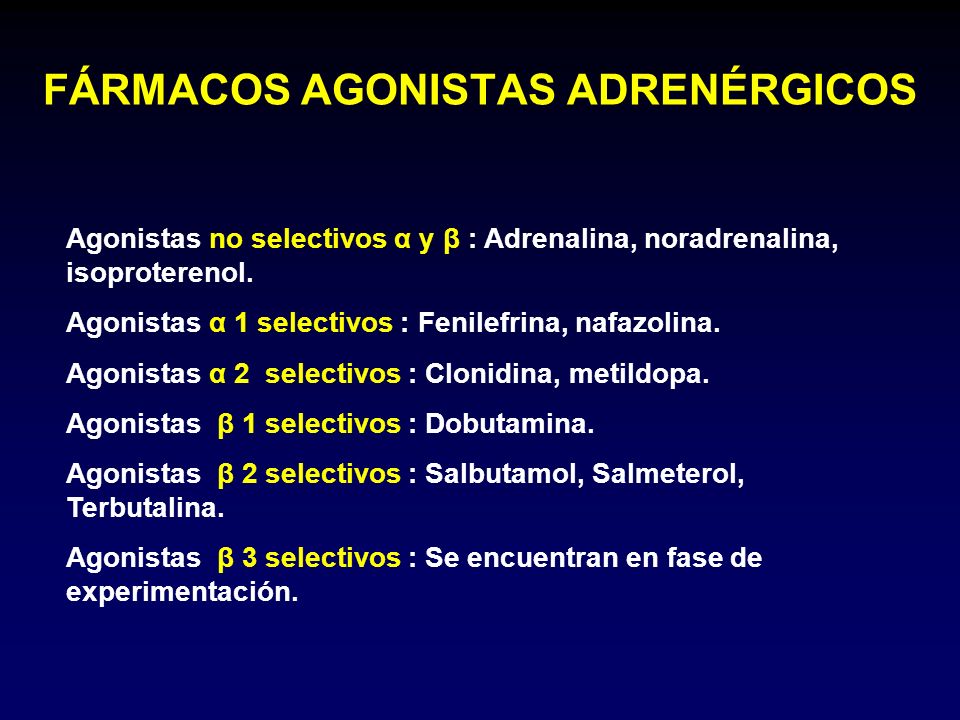 FÁRMACOS AGONISTAS ADRENÉRGICOS

Agonistas no selectivos α y β : Adrenalina, noradrenalina, isoproterenol.

Agonistas α 1 selectivos : Fenilefrina, nafazolina.

Agonistas α 2 selectivos : Clonidina, metildopa.

Agonistas β 1 selectivos : Dobutamina.

Agonistas β 2 selectivos : Salbutamol, Salmeterol, Terbutalina.

Agonistas β 3 selectivos : Se encuentran en fase de experimentación.